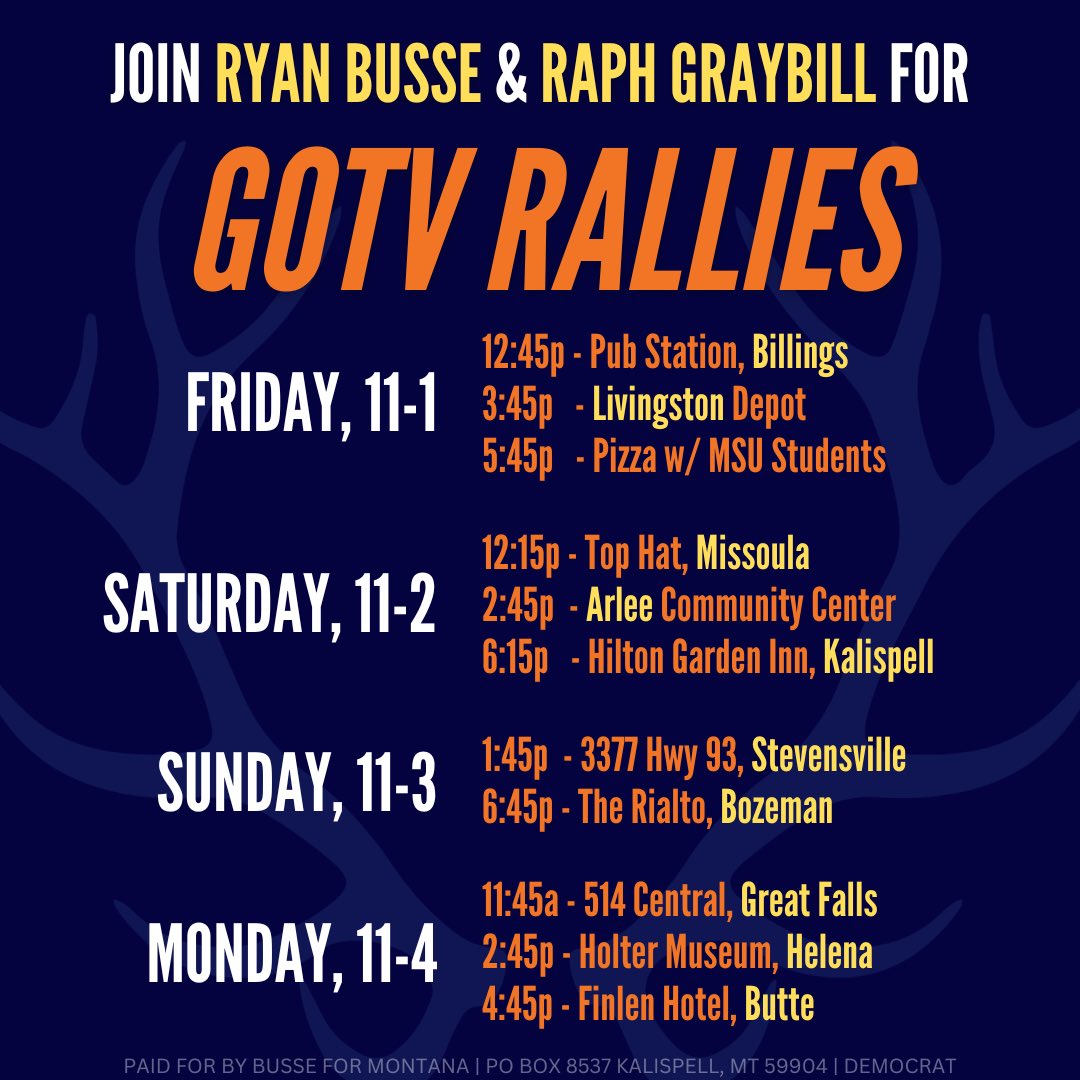 JOIN RYAN BUSSE & RAPH GRAYBILL FOR

GOTV RALLIES

FRIDAY, 11-1
12:45p - Pub Station, Billings
3:45p - Livingston Depot
5:45p - Pizza w/ MSU Students

SATURDAY, 11-2
12:15p - Top Hat, Missoula
2:45p - Arlee Community Center
6:15p - Hilton Garden Inn, Kalispell

SUNDAY, 11-3
1:45p - 3377 Hwy 93, Stevensville
6:45p - The Rialto, Bozeman

MONDAY, 11-4
11:45a - 514 Central, Great Falls
2:45p - Holter Museum, Helena
4:45p - Finlen Hotel, Butte

PAID FOR BY BUSSE FOR MONTANA | PO BOX 8537 KALISPELL, MT 59904 | DEMOCRAT